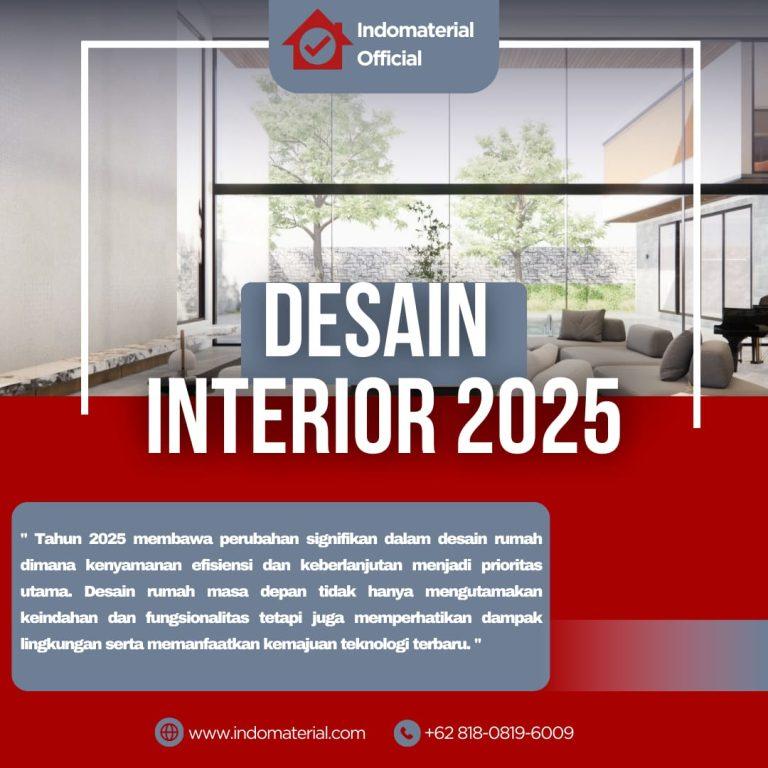 Indomaterial Official

DESAIN INTERIOR 2025

" Tahun 2025 membawa perubahan signifikan dalam desain rumah dimana kenyamanan efisiensi dan keberlanjutan menjadi prioritas utama. Desain rumah masa depan tidak hanya mengutamakan keindahan dan fungsionalitas tetapi juga memperhatikan dampak lingkungan serta memanfaatkan kemajuan teknologi terbaru. "

www.indomaterial.com

+62 818-0819-6009